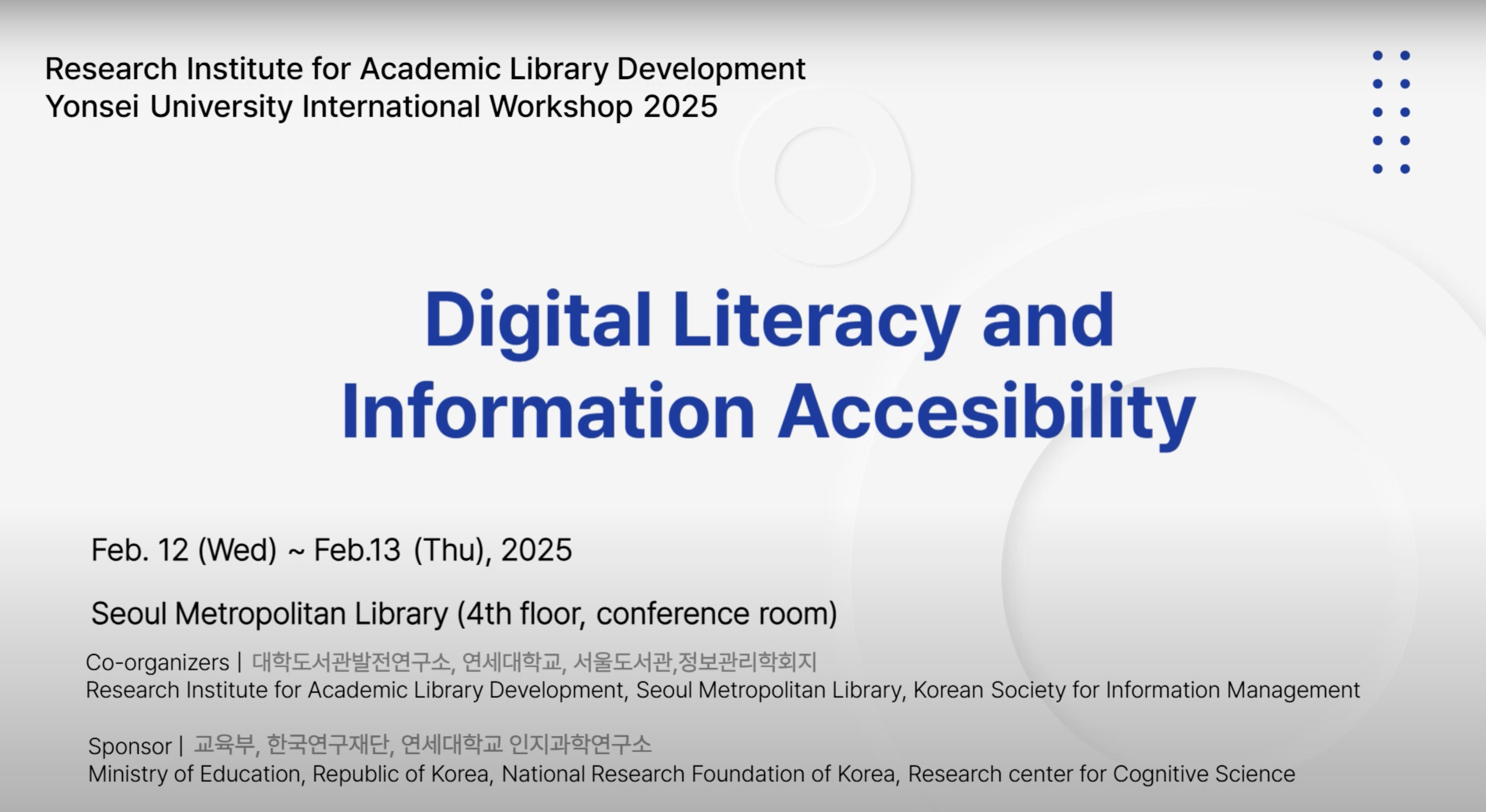 Research Institute for Academic Library Development
Yonsei University International Workshop 2025

Digital Literacy and Information Accesibility

Feb. 12 (Wed) ~ Feb.13 (Thu), 2025

Seoul Metropolitan Library (4th floor, conference room)

Co-organizers | 대학도서관발전연구소, 연세대학교, 서울도서관,정보관리학회지
Research Institute for Academic Library Development, Seoul Metropolitan Library, Korean Society for Information Management

Sponsor | 교육부, 한국연구재단, 연세대학교 인지과학연구소
Ministry of Education, Republic of Korea, National Research Foundation of Korea, Research center for Cognitive Science